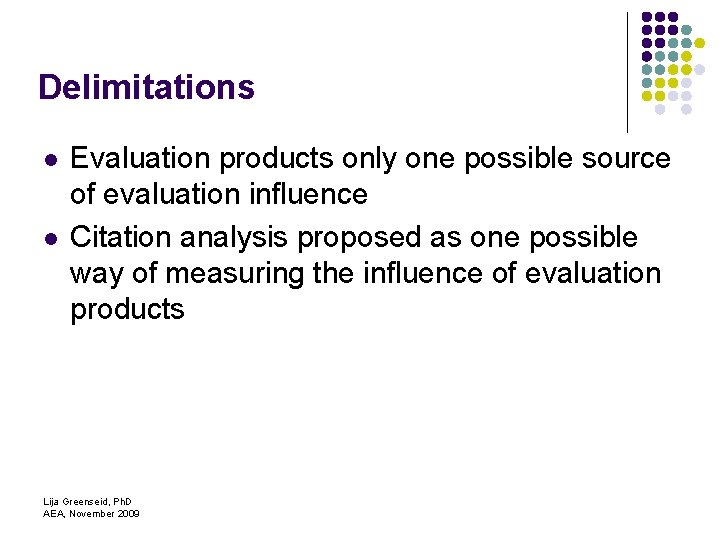 Delimitations

- Evaluation products only one possible source of evaluation influence
- Citation analysis proposed as one possible way of measuring the influence of evaluation products

Lija Greenseid, PhD
AEA, November 2009